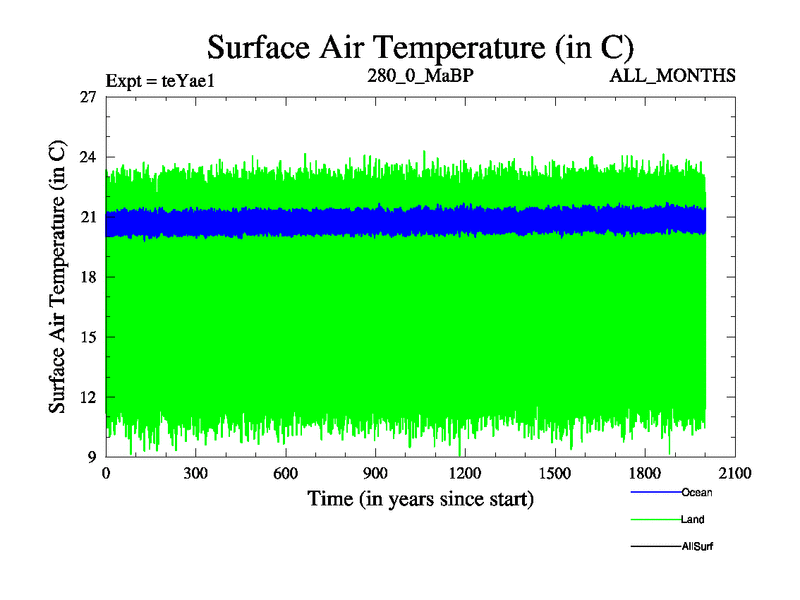 Surface Air Temperature (in C)

Expt = teYae1

280_0_MaBP

ALL_MONTHS

Surface Air Temperature (in C)

27
24
21
18
15
12
9

0
300
600
900
1200
1500
1800
2100

Time (in years since start)

Ocean
Land
AllSurf